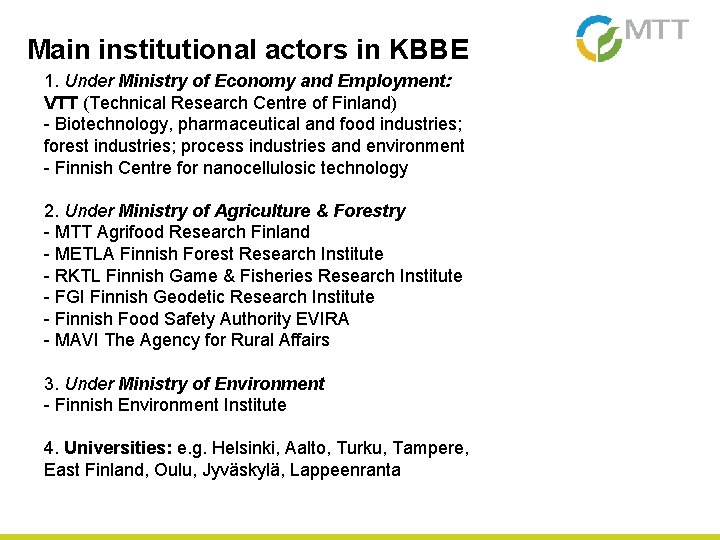 MTT

Main institutional actors in KBBE

1. Under Ministry of Economy and Employment:
VTT (Technical Research Centre of Finland)
- Biotechnology, pharmaceutical and food industries; forest industries; process industries and environment
- Finnish Centre for nanocellulosic technology

2. Under Ministry of Agriculture & Forestry
- MTT Agrifood Research Finland
- METLA Finnish Forest Research Institute
- RKTL Finnish Game & Fisheries Research Institute
- FGI Finnish Geodetic Research Institute
- Finnish Food Safety Authority EVIRA
- MAVI The Agency for Rural Affairs

3. Under Ministry of Environment
- Finnish Environment Institute

4. Universities: e.g. Helsinki, Aalto, Turku, Tampere, East Finland, Oulu, Jyväskylä, Lappeenranta